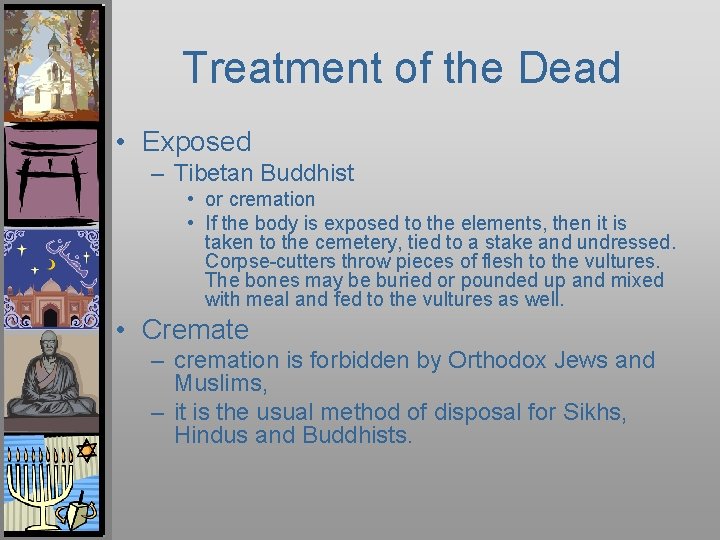 Treatment of the Dead

• Exposed
– Tibetan Buddhist
• or cremation
• If the body is exposed to the elements, then it is taken to the cemetery, tied to a stake and undressed. Corpse-cutters throw pieces of flesh to the vultures. The bones may be buried or pounded up and mixed with meal and fed to the vultures as well.

• Cremate
– cremation is forbidden by Orthodox Jews and Muslims,
– it is the usual method of disposal for Sikhs, Hindus and Buddhists.